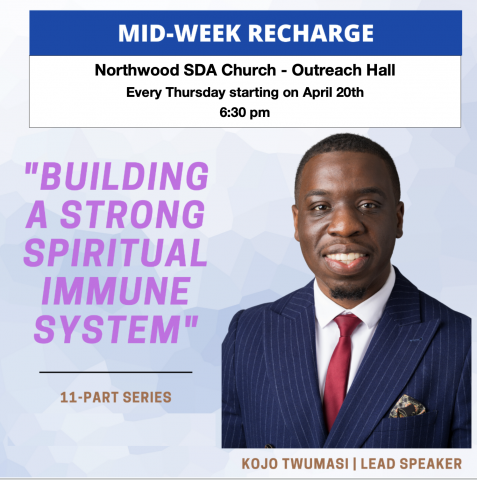 MID-WEEK RECHARGE

Northwood SDA Church - Outreach Hall
Every Thursday starting on April 20th
6:30 pm

"BUILDING A STRONG SPIRITUAL IMMUNE SYSTEM"

11-PART SERIES

KOJO TWUMASI | LEAD SPEAKER